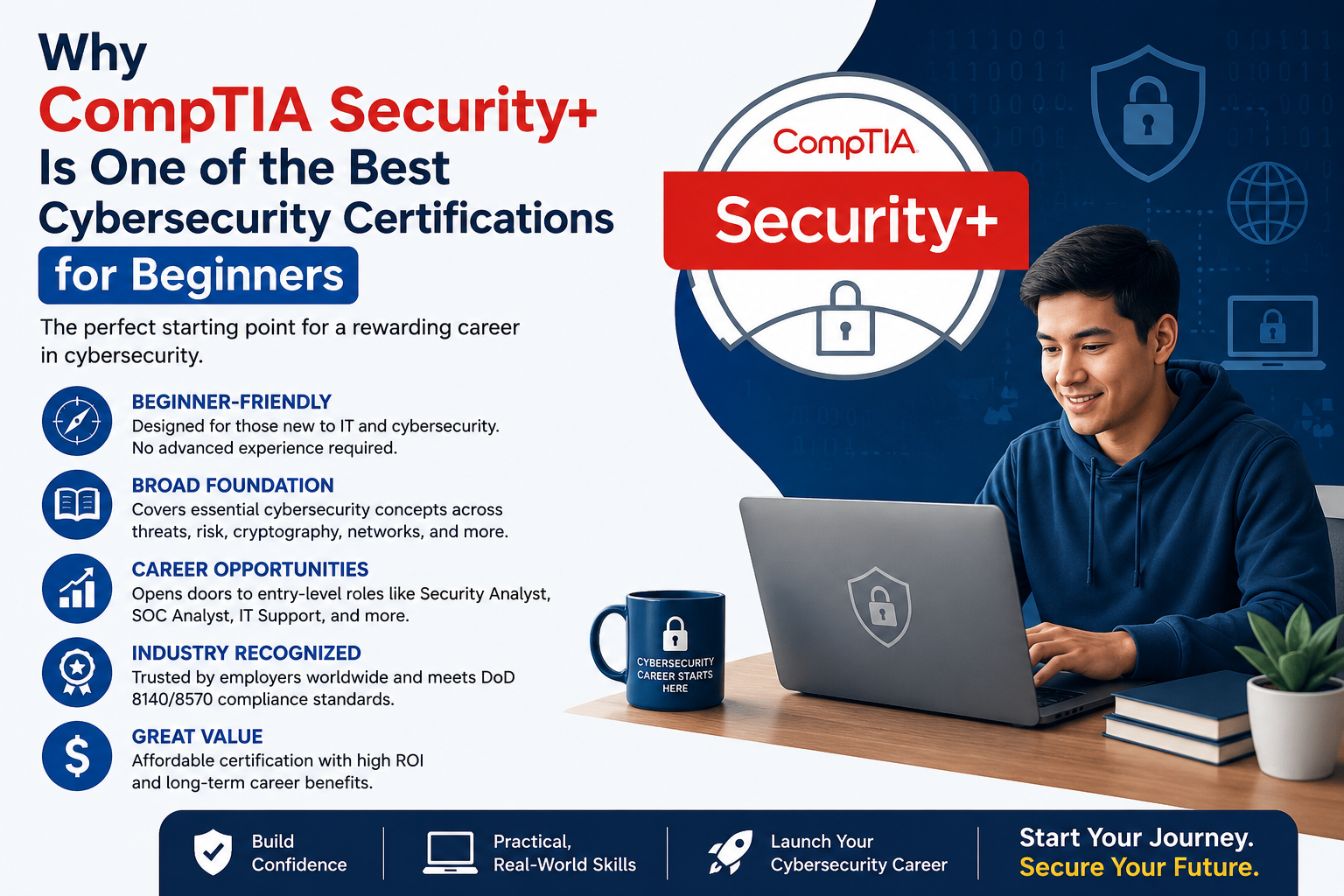 Why
CompTIA Security+
Is One of the Best
Cybersecurity Certifications
for Beginners

The perfect starting point for a rewarding career in cybersecurity.

BEGINNER-FRIENDLY
Designed for those new to IT and cybersecurity. No advanced experience required.

BROAD FOUNDATION
Covers essential cybersecurity concepts across threats, risk, cryptography, networks, and more.

CAREER OPPORTUNITIES
Opens doors to entry-level roles like Security Analyst, SOC Analyst, IT Support, and more.

INDUSTRY RECOGNIZED
Trusted by employers worldwide and meets DoD 8140/8570 compliance standards.

GREAT VALUE
Affordable certification with high ROI and long-term career benefits.

CompTIA
Security+

CYBERSECURITY CAREER STARTS HERE

Build Confidence

Practical, Real-World Skills

Launch Your Cybersecurity Career

Start Your Journey.
Secure Your Future.